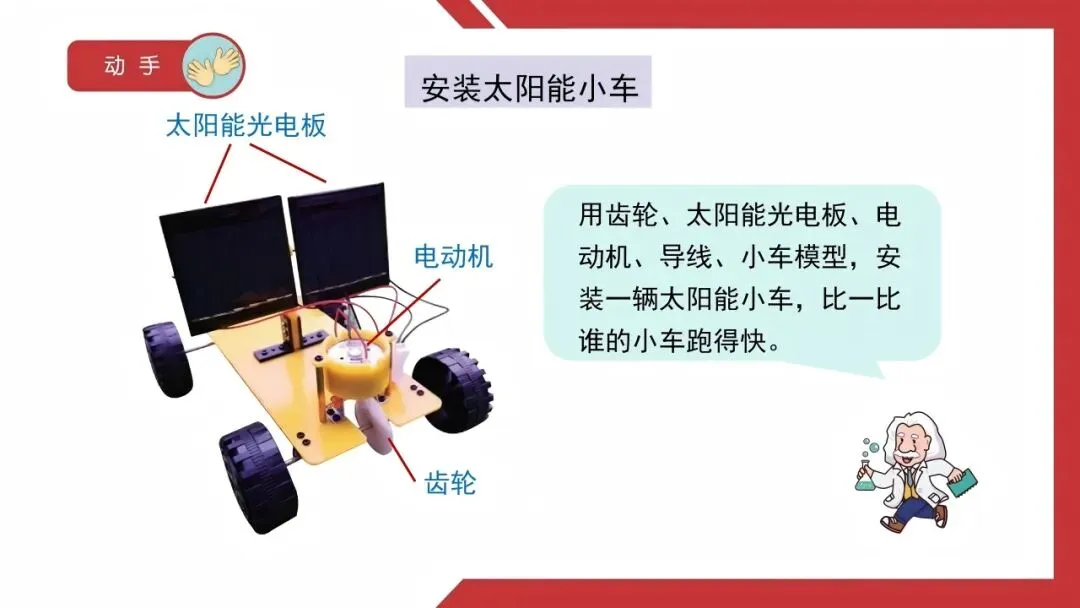 动 手

安装太阳能小车

太阳能光电板

电动机

齿轮

用齿轮、太阳能光电板、电动机、导线、小车模型，安装一辆太阳能小车，比一比谁的小车跑得快。